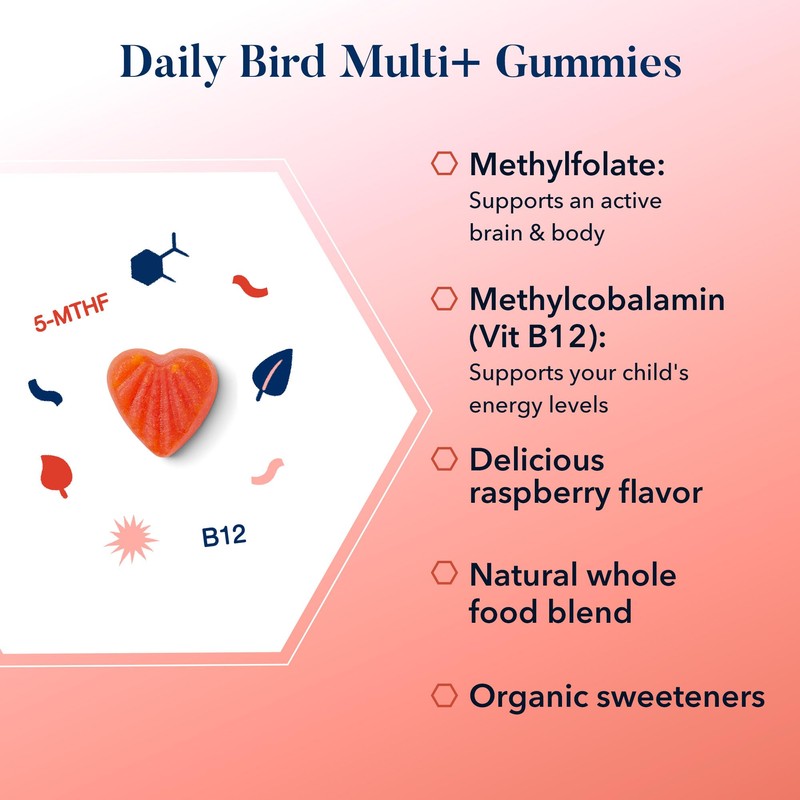 Daily Bird Multi+ Gummies

5-MTHF

B12

Methylfolate:
Supports an active brain & body

Methylcobalamin (Vit B12):
Supports your child's energy levels

Delicious raspberry flavor

Natural whole food blend

Organic sweeteners